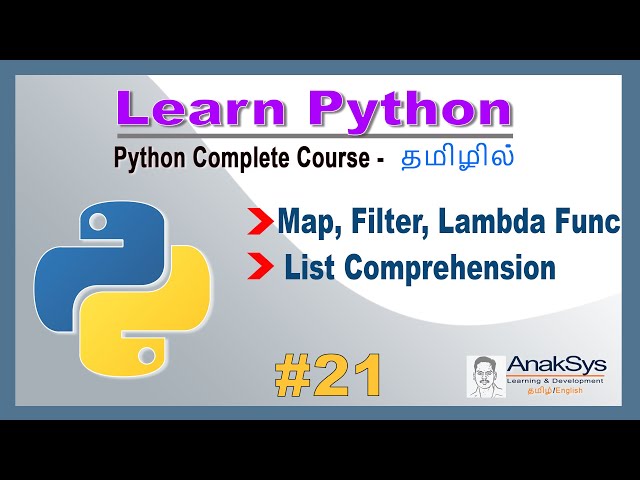 Learn Python

Python Complete Course - தமிழில்

Map, Filter, Lambda Func

List Comprehension

#21

AnakSys
Learning & Development
தமிழ்/English